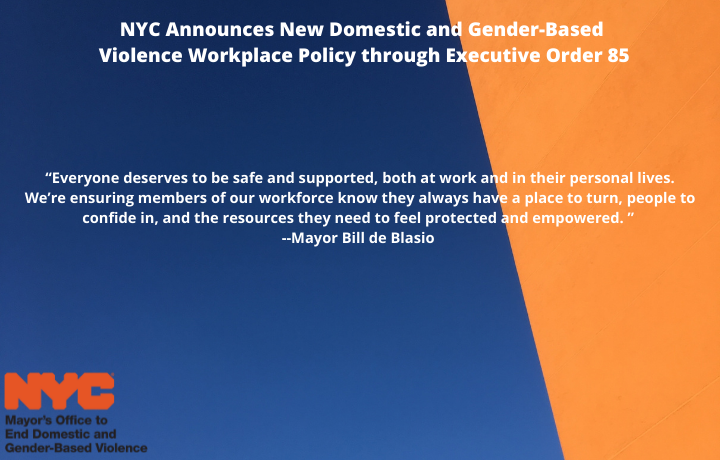 NYC Announces New Domestic and Gender-Based Violence Workplace Policy through Executive Order 85

“Everyone deserves to be safe and supported, both at work and in their personal lives. We’re ensuring members of our workforce know they always have a place to turn, people to confide in, and the resources they need to feel protected and empowered. ”
--Mayor Bill de Blasio

NYC
Mayor's Office to End Domestic and Gender-Based Violence